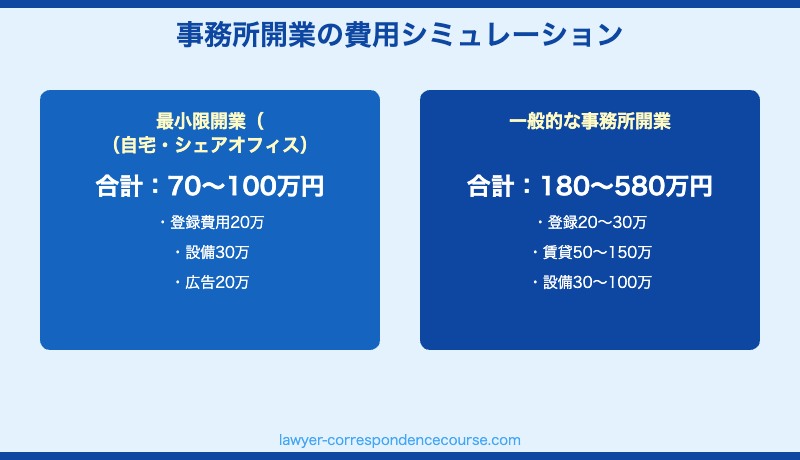 事務所開業の費用シミュレーション

最小限開業（
（自宅・シェアオフィス）

合計：70〜100万円

・登録費用20万

・設備30万

・広告20万

一般的な事務所開業

合計：180〜580万円

・登録20〜30万

・賃貸50〜150万

・設備30〜100万

lawyer-correspondencecourse.com